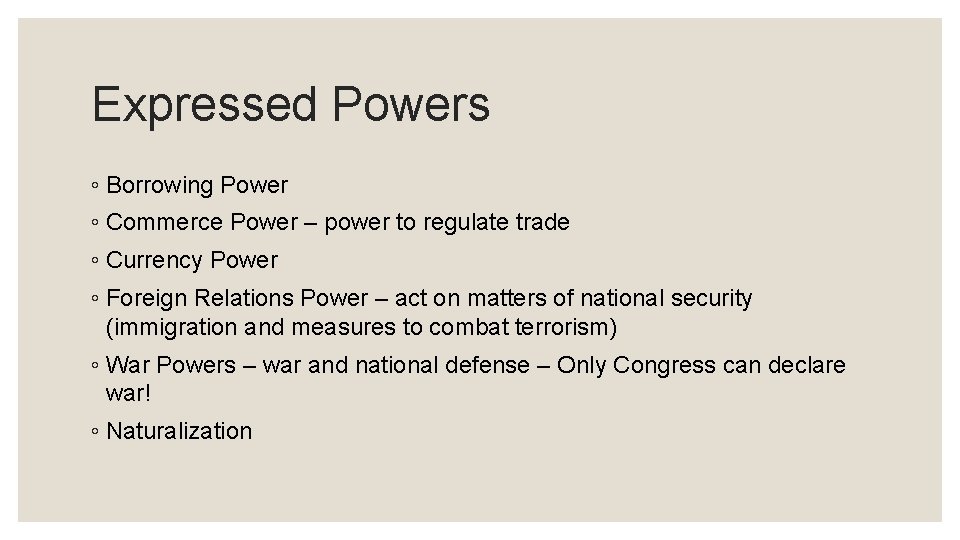 Expressed Powers

◦ Borrowing Power
◦ Commerce Power – power to regulate trade
◦ Currency Power
◦ Foreign Relations Power – act on matters of national security (immigration and measures to combat terrorism)
◦ War Powers – war and national defense – Only Congress can declare war!
◦ Naturalization